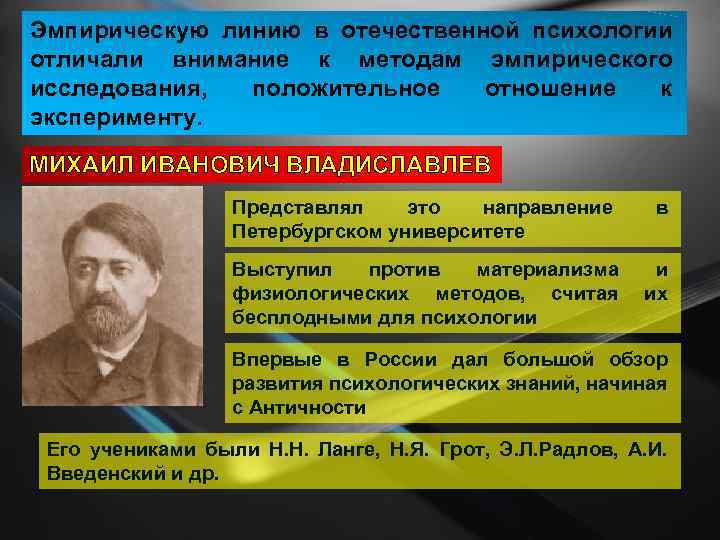 Эмпирическую линию в отечественной психологии отличали внимание к методам эмпирического исследования, положительное отношение к эксперименту.

МИХАИЛ ИВАНОВИЧ ВЛАДИСЛАВЛЕВ

Представлял это направление в Петербургском университете

Выступил против материализма и физиологических методов, считая их бесплодными для психологии

Впервые в России дал большой обзор развития психологических знаний, начиная с Античности

Его учениками были Н.Н. Ланге, Н.Я. Грот, Э.Л.Радлов, А.И. Введенский и др.